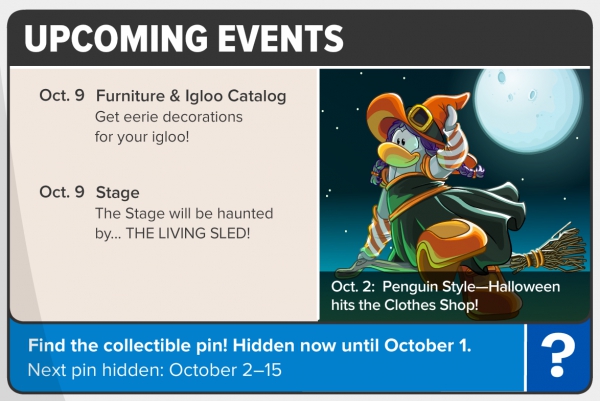 UPCOMING EVENTS

Oct. 9 Furniture & Igloo Catalog
Get eerie decorations for your igloo!

Oct. 9 Stage
The Stage will be haunted by... THE LIVING SLED!

Oct. 2: Penguin Style—Halloween hits the Clothes Shop!

Find the collectible pin! Hidden now until October 1.
Next pin hidden: October 2–15

?